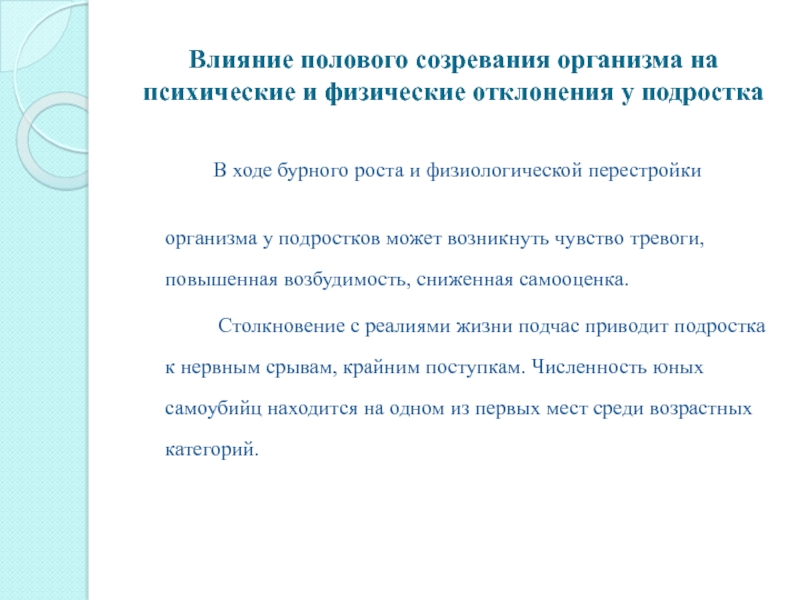 Влияние полового созревания организма на психические и физические отклонения у подростка

В ходе бурного роста и физиологической перестройки

организма у подростков может возникнуть чувство тревоги, повышенная возбудимость, сниженная самооценка.

Столкновение с реалиями жизни подчас приводит подростка к нервным срывам, крайним поступкам. Численность юных самоубийц находится на одном из первых мест среди возрастных категорий.